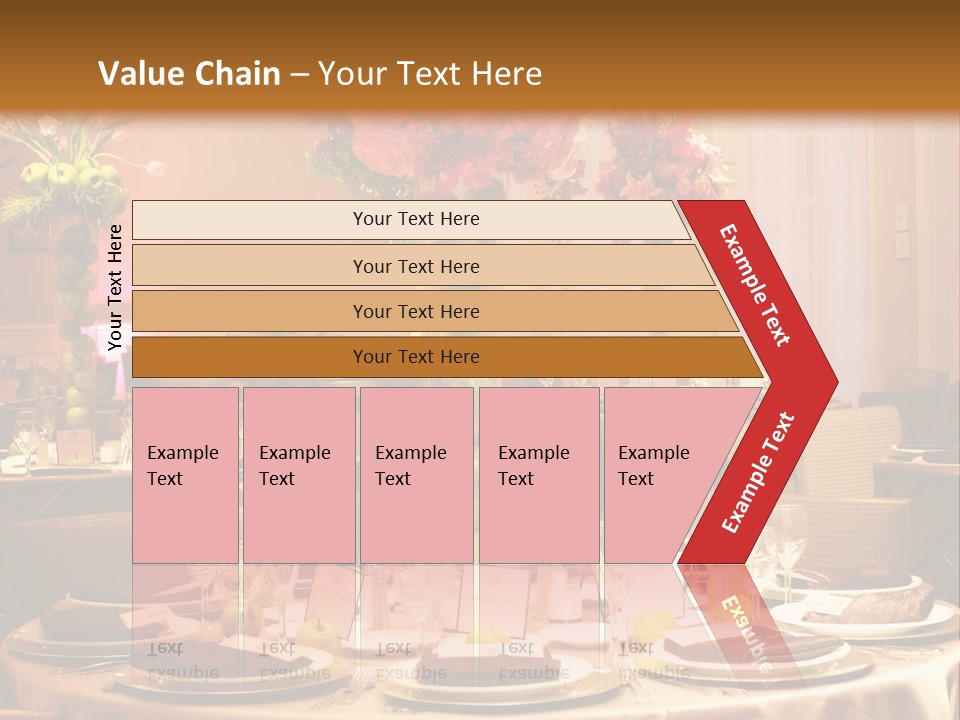 Value Chain – Your Text Here

Your Text Here

Your Text Here

Your Text Here

Your Text Here

Your Text Here

Example Text

Example Text

Example Text

Example Text

Example Text

Example Text

Example Text